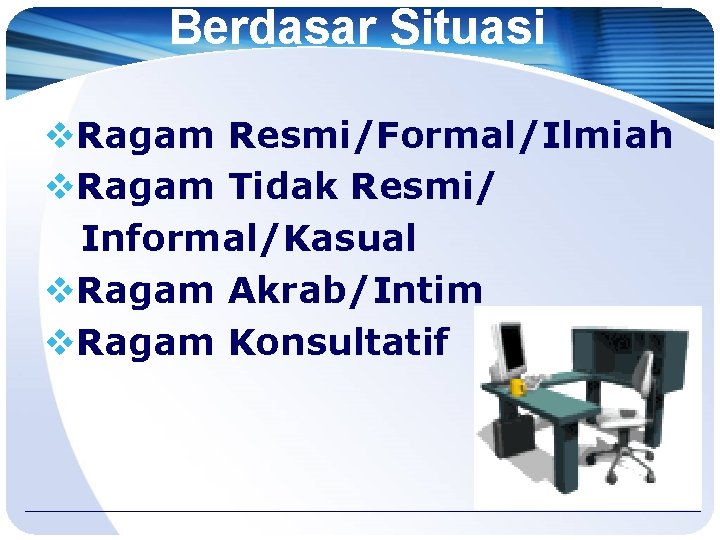 Berdasar Situasi

❖Ragam Resmi/Formal/Ilmiah
❖Ragam Tidak Resmi/ Informal/Kasual
❖Ragam Akrab/Intim
❖Ragam Konsultatif